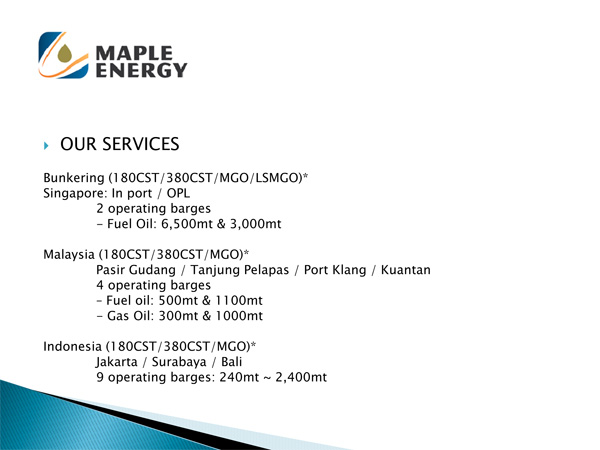 MAPLE ENERGY

OUR SERVICES

Bunkering (180CST/380CST/MGO/LSMGO)*
Singapore: In port / OPL
2 operating barges
- Fuel Oil: 6,500mt & 3,000mt

Malaysia (180CST/380CST/MGO)*
Pasir Gudang / Tanjung Pelapas / Port Klang / Kuantan
4 operating barges
- Fuel oil: 500mt & 1100mt
- Gas Oil: 300mt & 1000mt

Indonesia (180CST/380CST/MGO)*
Jakarta / Surabaya / Bali
9 operating barges: 240mt ~ 2,400mt